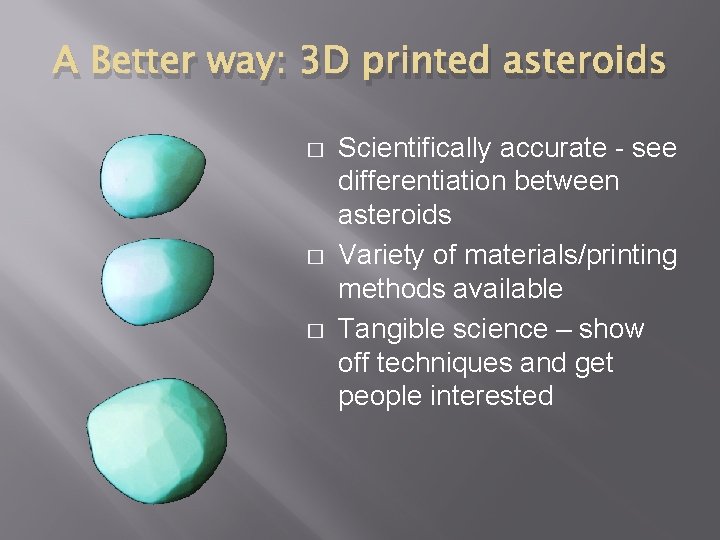 A Better way: 3D printed asteroids

□ Scientifically accurate - see differentiation between asteroids
□ Variety of materials/printing methods available
□ Tangible science – show off techniques and get people interested